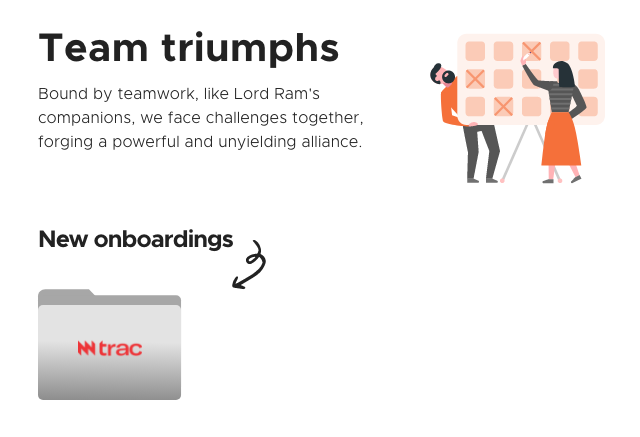 Team triumphs

Bound by teamwork, like Lord Ram's companions, we face challenges together, forging a powerful and unyielding alliance.

New onboardings

trac